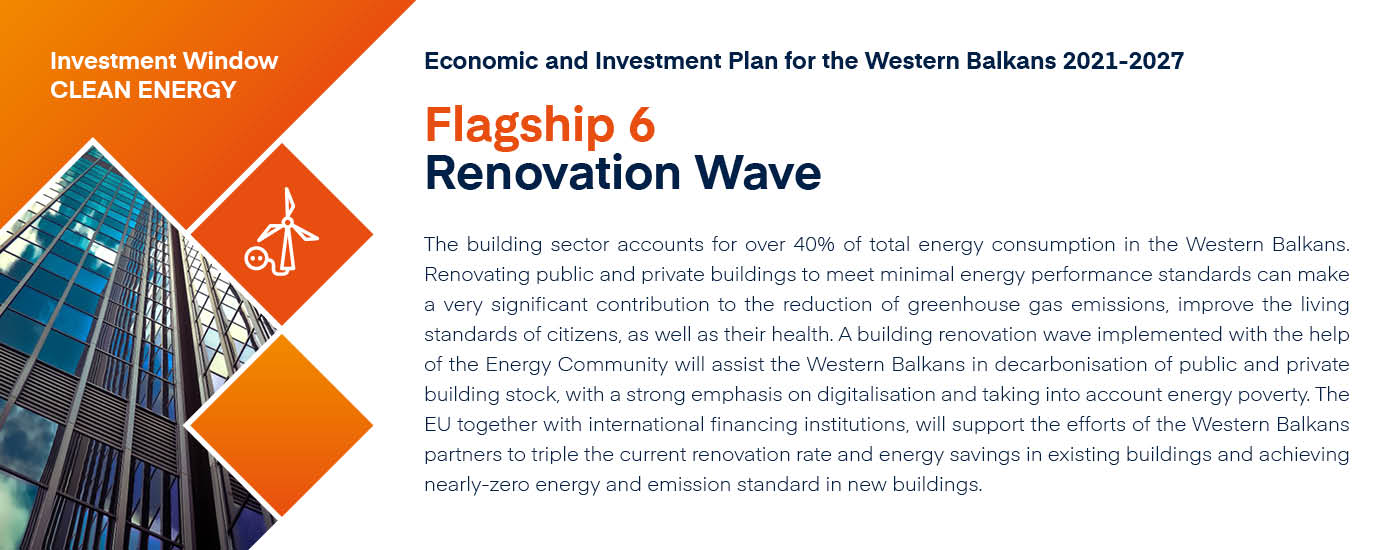 Investment Window
CLEAN ENERGY

Economic and Investment Plan for the Western Balkans 2021-2027

Flagship 6
Renovation Wave

The building sector accounts for over 40% of total energy consumption in the Western Balkans. Renovating public and private buildings to meet minimal energy performance standards can make a very significant contribution to the reduction of greenhouse gas emissions, improve the living standards of citizens, as well as their health. A building renovation wave implemented with the help of the Energy Community will assist the Western Balkans in decarbonisation of public and private building stock, with a strong emphasis on digitalisation and taking into account energy poverty. The EU together with international financing institutions, will support the efforts of the Western Balkans partners to triple the current renovation rate and energy savings in existing buildings and achieving nearly-zero energy and emission standard in new buildings.